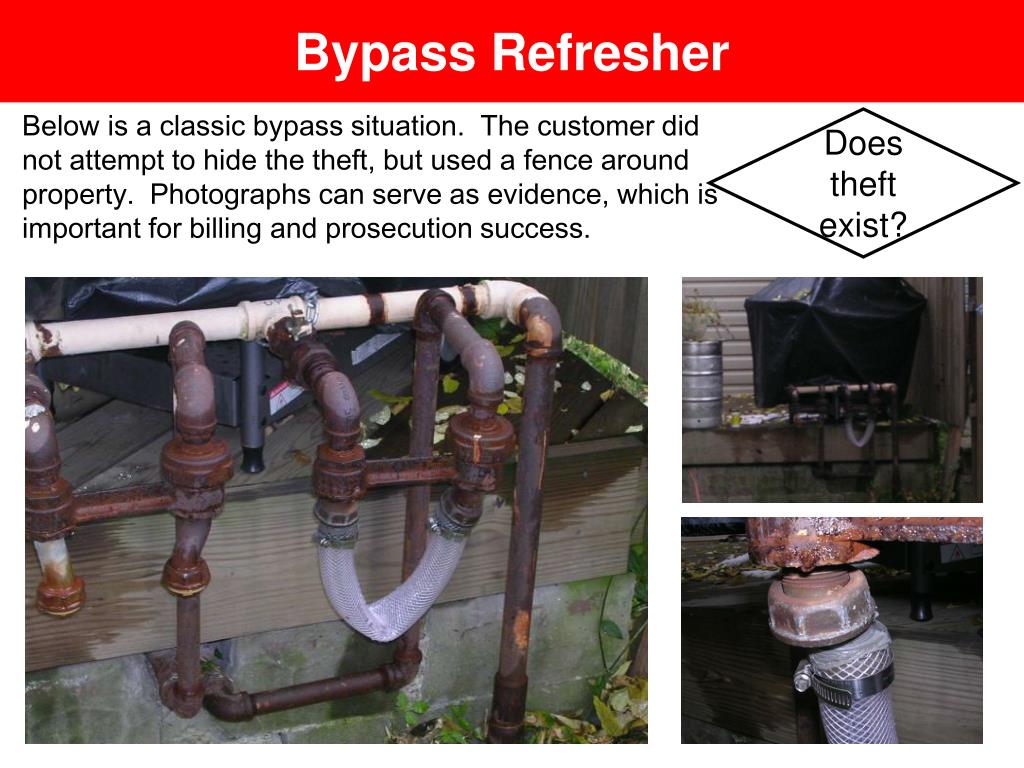 Bypass Refresher

Below is a classic bypass situation. The customer did not attempt to hide the theft, but used a fence around property. Photographs can serve as evidence, which is important for billing and prosecution success.

Does theft exist?